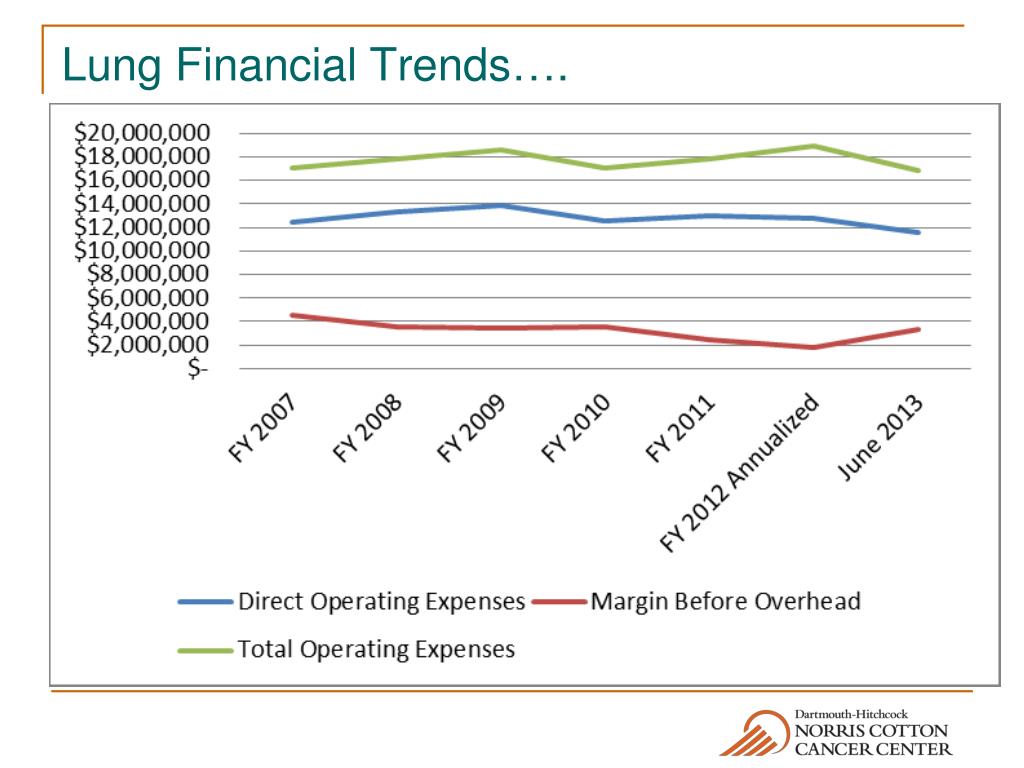 Lung Financial Trends….

$20,000,000
$18,000,000
$16,000,000
$14,000,000
$12,000,000
$10,000,000
$8,000,000
$6,000,000
$4,000,000
$2,000,000
$-

FY 2007
FY 2008
FY 2009
FY 2010
FY 2011
FY 2012 Annualized
June 2013

Direct Operating Expenses
Margin Before Overhead
Total Operating Expenses

Dartmouth-Hitchcock
NORRIS COTTON
CANCER CENTER